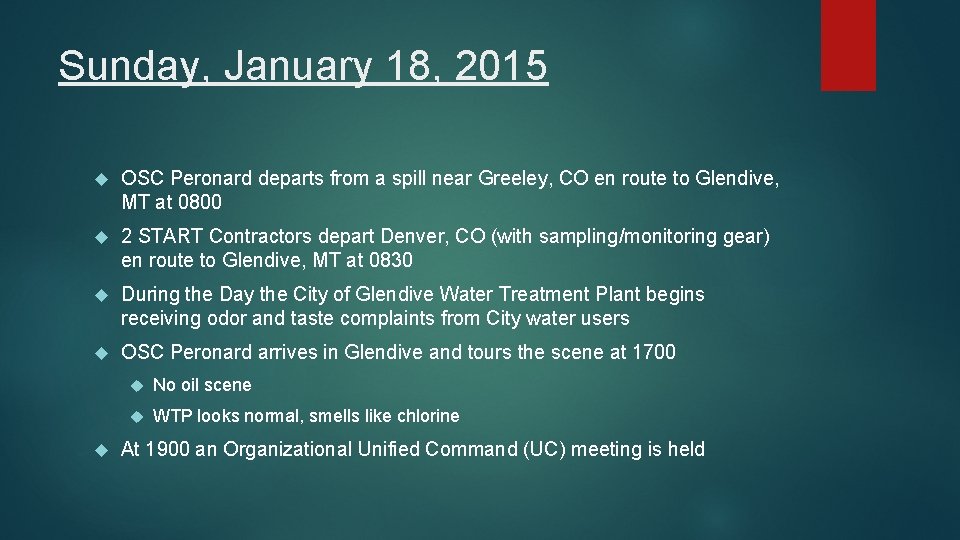 Sunday, January 18, 2015

OSC Peronard departs from a spill near Greeley, CO en route to Glendive, MT at 0800

2 START Contractors depart Denver, CO (with sampling/monitoring gear) en route to Glendive, MT at 0830

During the Day the City of Glendive Water Treatment Plant begins receiving odor and taste complaints from City water users

OSC Peronard arrives in Glendive and tours the scene at 1700

No oil scene

WTP looks normal, smells like chlorine

At 1900 an Organizational Unified Command (UC) meeting is held